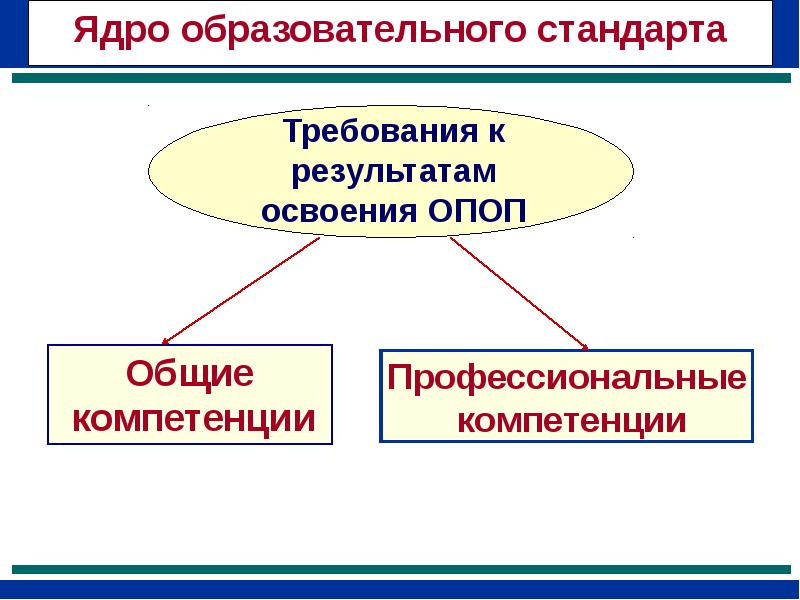 Ядро образовательного стандарта

Требования к результатам освоения ОПОП

Общие компетенции

Профессиональные компетенции